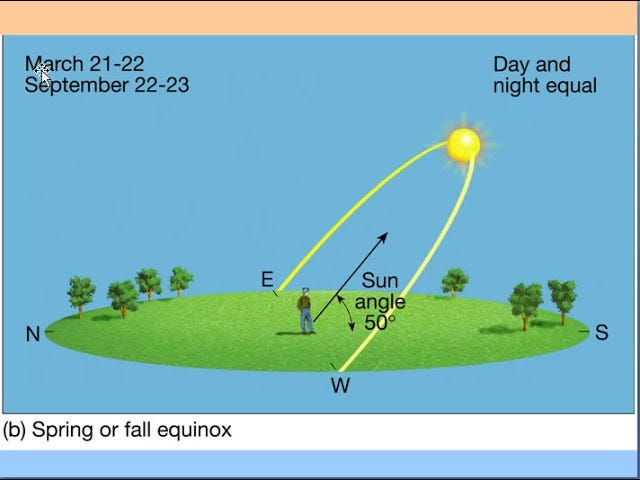 March 21-22
September 22-23

Day and
night equal

E

Sun
angle
50°

N

S

W

(b) Spring or fall equinox